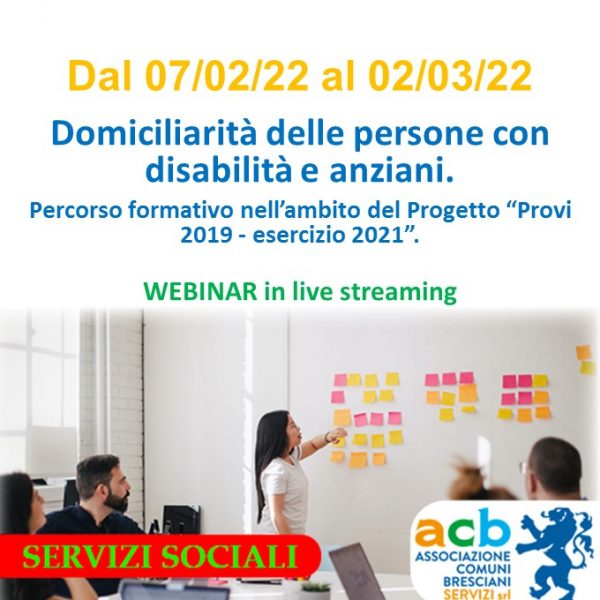 Dal 07/02/22 al 02/03/22

Domiciliarità delle persone con disabilità e anziani.

Percorso formativo nell'ambito del Progetto "Provi 2019 - esercizio 2021".

WEBINAR in live streaming

SERVIZI SOCIALI

acb
ASSOCIAZIONE COMUNI BRESCIANI SERVIZI srl